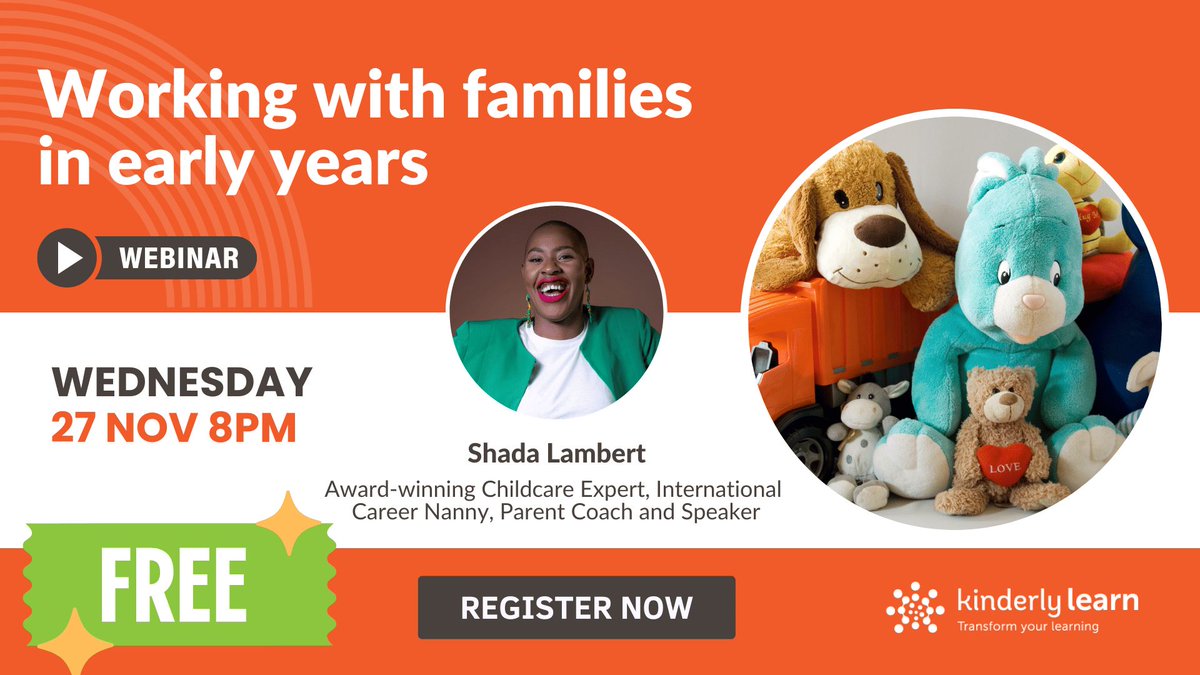 Working with families in early years

WEBINAR

WEDNESDAY
27 NOV 8PM

Shada Lambert
Award-winning Childcare Expert, International Career Nanny, Parent Coach and Speaker

LOVE

FREE

REGISTER NOW

kinderly learn
Transform your learning